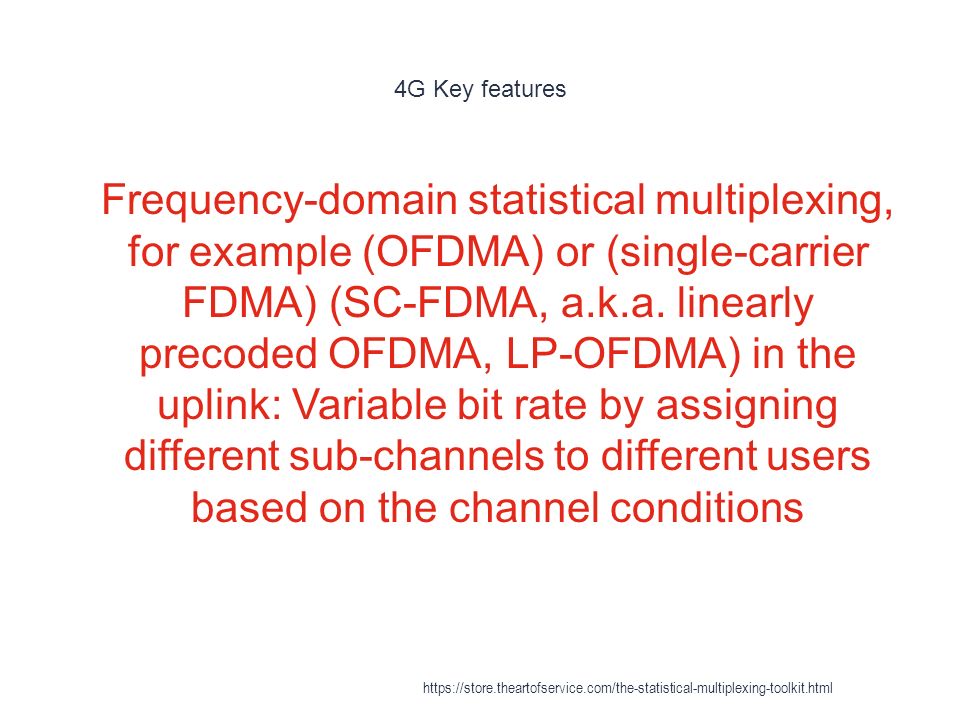 4G Key features

Frequency-domain statistical multiplexing, for example (OFDMA) or (single-carrier FDMA) (SC-FDMA, a.k.a. linearly precoded OFDMA, LP-OFDMA) in the uplink: Variable bit rate by assigning different sub-channels to different users based on the channel conditions

https://store.theartofservice.com/the-statistical-multiplexing-toolkit.html